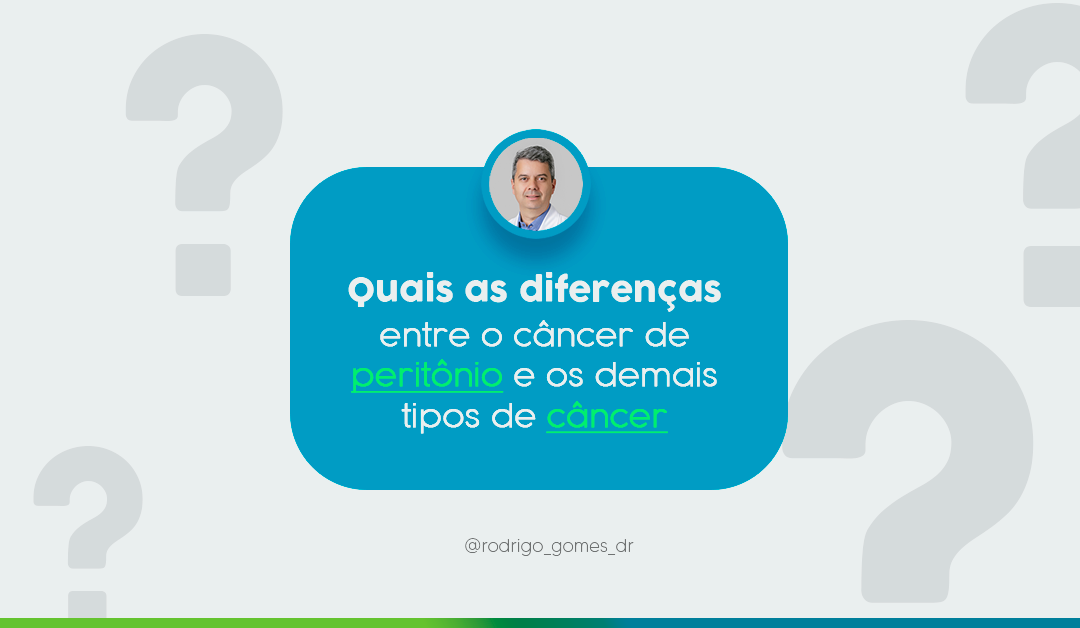 Quais as diferenças entre o câncer de peritônio e os demais tipos de câncer

@rodrigo_gomes_dr